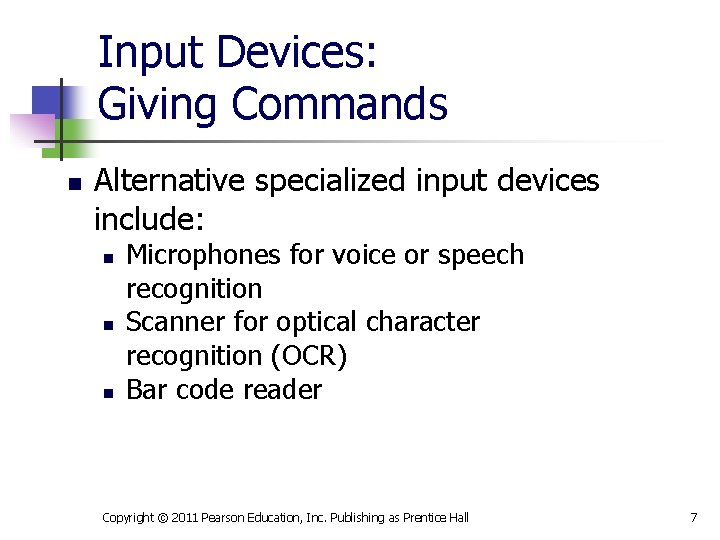 Input Devices:
Giving Commands

- Alternative specialized input devices include:
  - Microphones for voice or speech recognition
  - Scanner for optical character recognition (OCR)
  - Bar code reader

Copyright © 2011 Pearson Education, Inc. Publishing as Prentice Hall

7